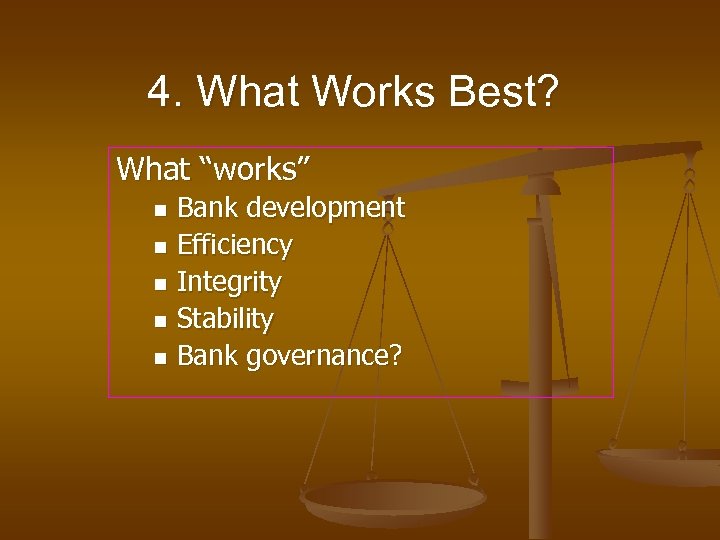 4. What Works Best?

What “works”

- Bank development
- Efficiency
- Integrity
- Stability
- Bank governance?